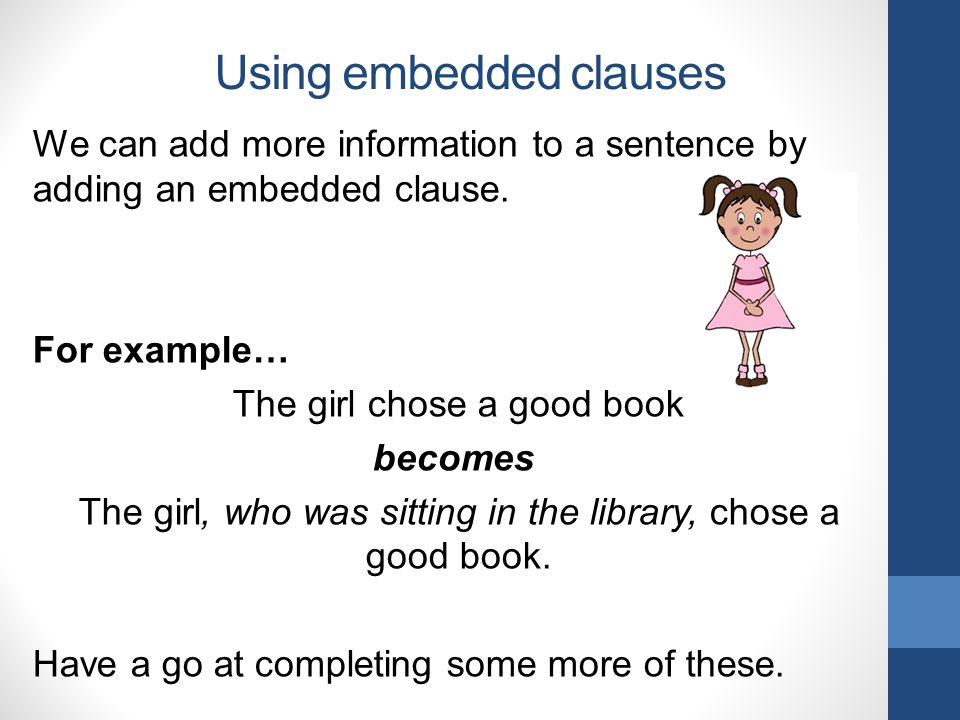 Using embedded clauses

We can add more information to a sentence by adding an embedded clause.

For example…

The girl chose a good book

becomes

The girl, who was sitting in the library, chose a good book.

Have a go at completing some more of these.